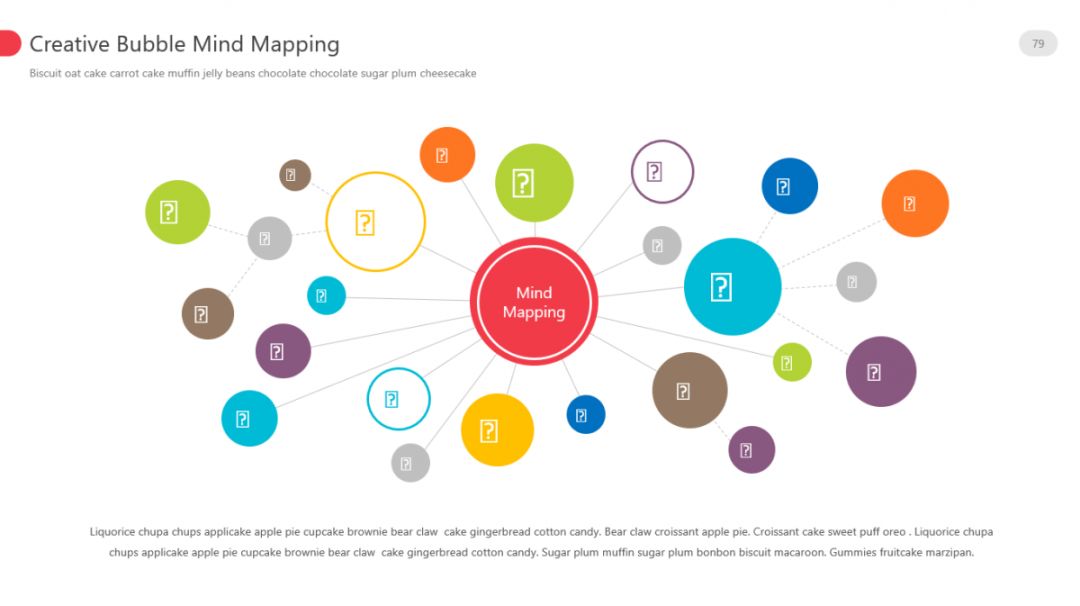 Creative Bubble Mind Mapping

79

Biscuit oat cake carrot cake muffin jelly beans chocolate chocolate sugar plum cheesecake

Mind Mapping

Liquorice chupa chups applicake apple pie cupcake brownie bear claw cake gingerbread cotton candy. Bear claw croissant apple pie. Croissant cake sweet puff oreo . Liquorice chupa chups applicake apple pie cupcake brownie bear claw cake gingerbread cotton candy. Sugar plum muffin sugar plum bonbon biscuit macaroon. Gummies fruitcake marzipan.